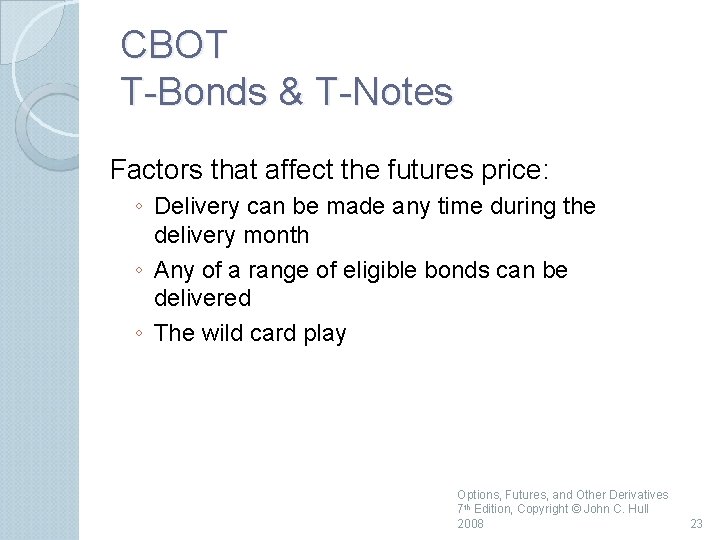 CBOT
T-Bonds & T-Notes

Factors that affect the futures price:

◦ Delivery can be made any time during the delivery month
◦ Any of a range of eligible bonds can be delivered
◦ The wild card play

Options, Futures, and Other Derivatives 7th Edition, Copyright © John C. Hull 2008

23